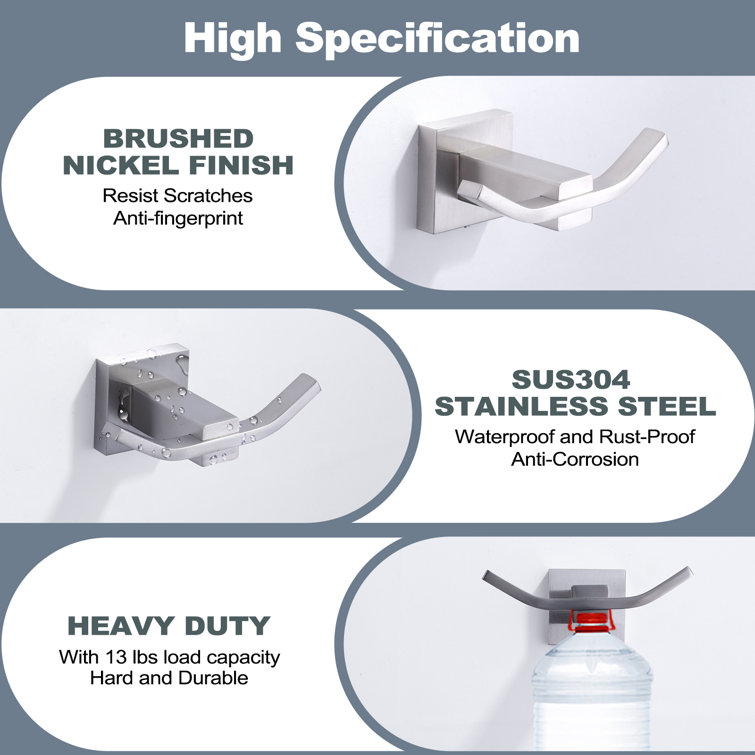 High Specification

BRUSHED NICKEL FINISH
Resist Scratches
Anti-fingerprint

SUS304 STAINLESS STEEL
Waterproof and Rust-Proof
Anti-Corrosion

HEAVY DUTY
With 13 lbs load capacity
Hard and Durable